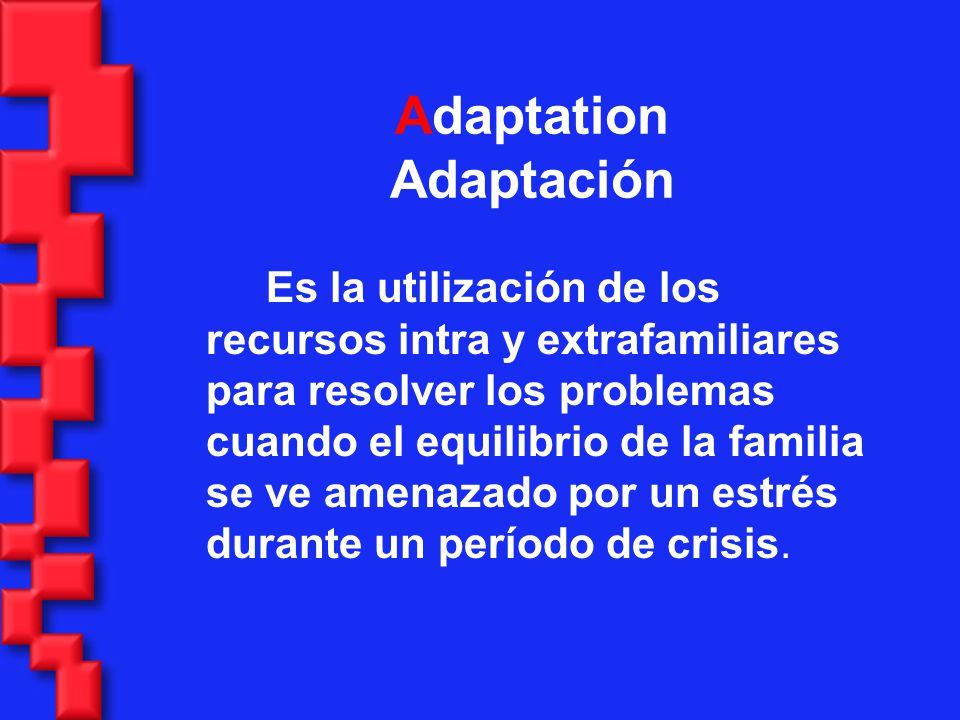 Adaptation
Adaptación

Es la utilización de los recursos intra y extrafamiliares para resolver los problemas cuando el equilibrio de la familia se ve amenazado por un estrés durante un período de crisis.